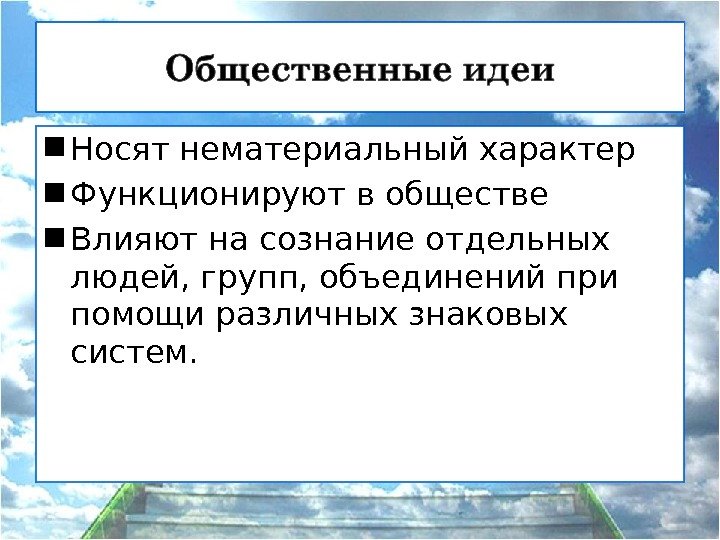 Общественные идеи

■ Носят нематериальный характер

■ Функционируют в обществе

■ Влияют на сознание отдельных людей, групп, объединений при помощи различных знаковых систем.